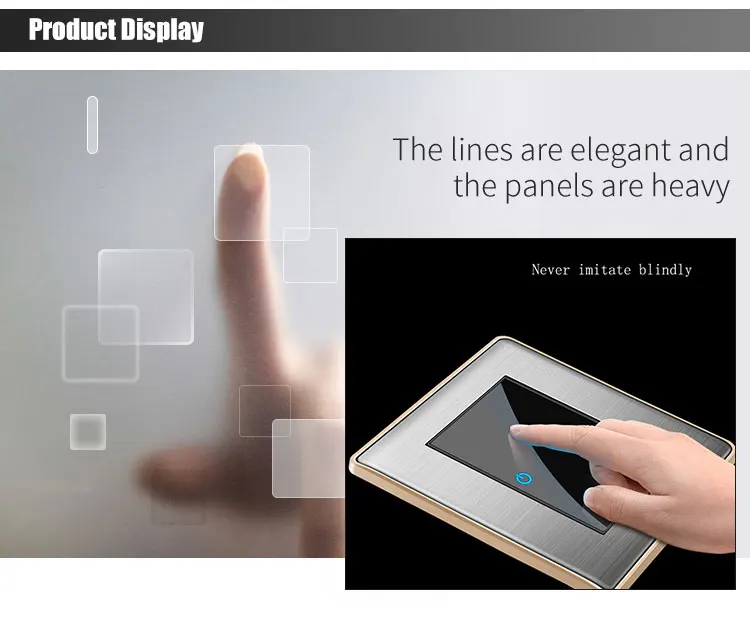 Product Display

The lines are elegant and the panels are heavy

Never imitate blindly